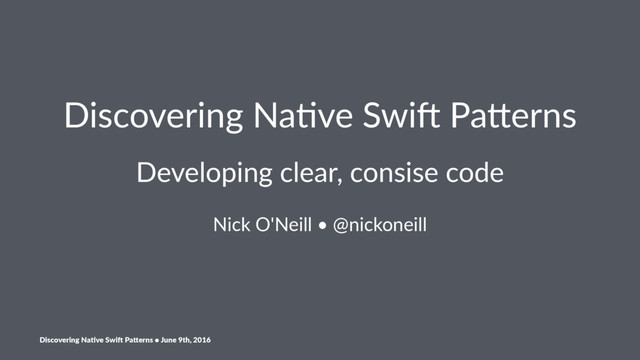 Discovering Native Swift Patterns

Developing clear, consise code

Nick O'Neill • @nickoneill

Discovering Native Swift Patterns • June 9th, 2016